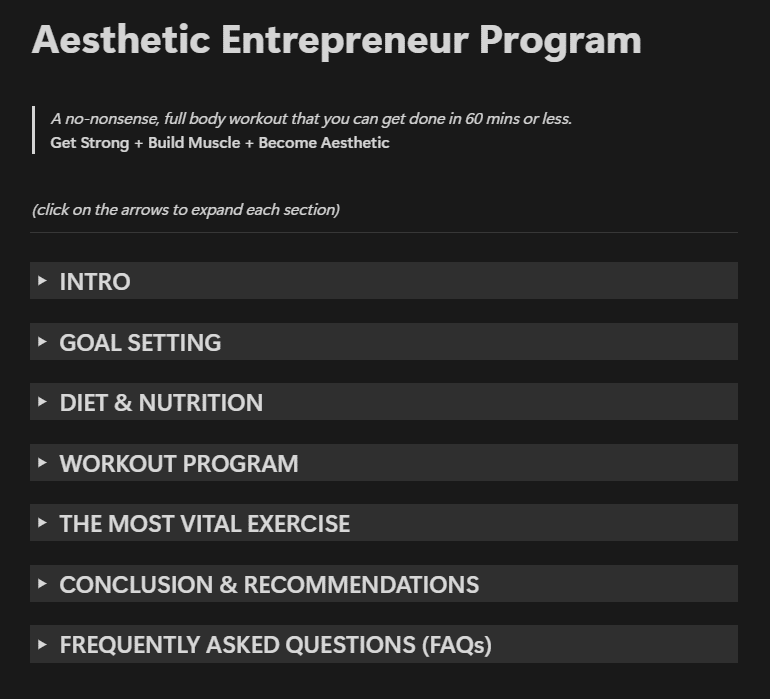 Aesthetic Entrepreneur Program

A no-nonsense, full body workout that you can get done in 60 mins or less.
Get Strong + Build Muscle + Become Aesthetic

(click on the arrows to expand each section)

INTRO

GOAL SETTING

DIET & NUTRITION

WORKOUT PROGRAM

THE MOST VITAL EXERCISE

CONCLUSION & RECOMMENDATIONS

FREQUENTLY ASKED QUESTIONS (FAQs)